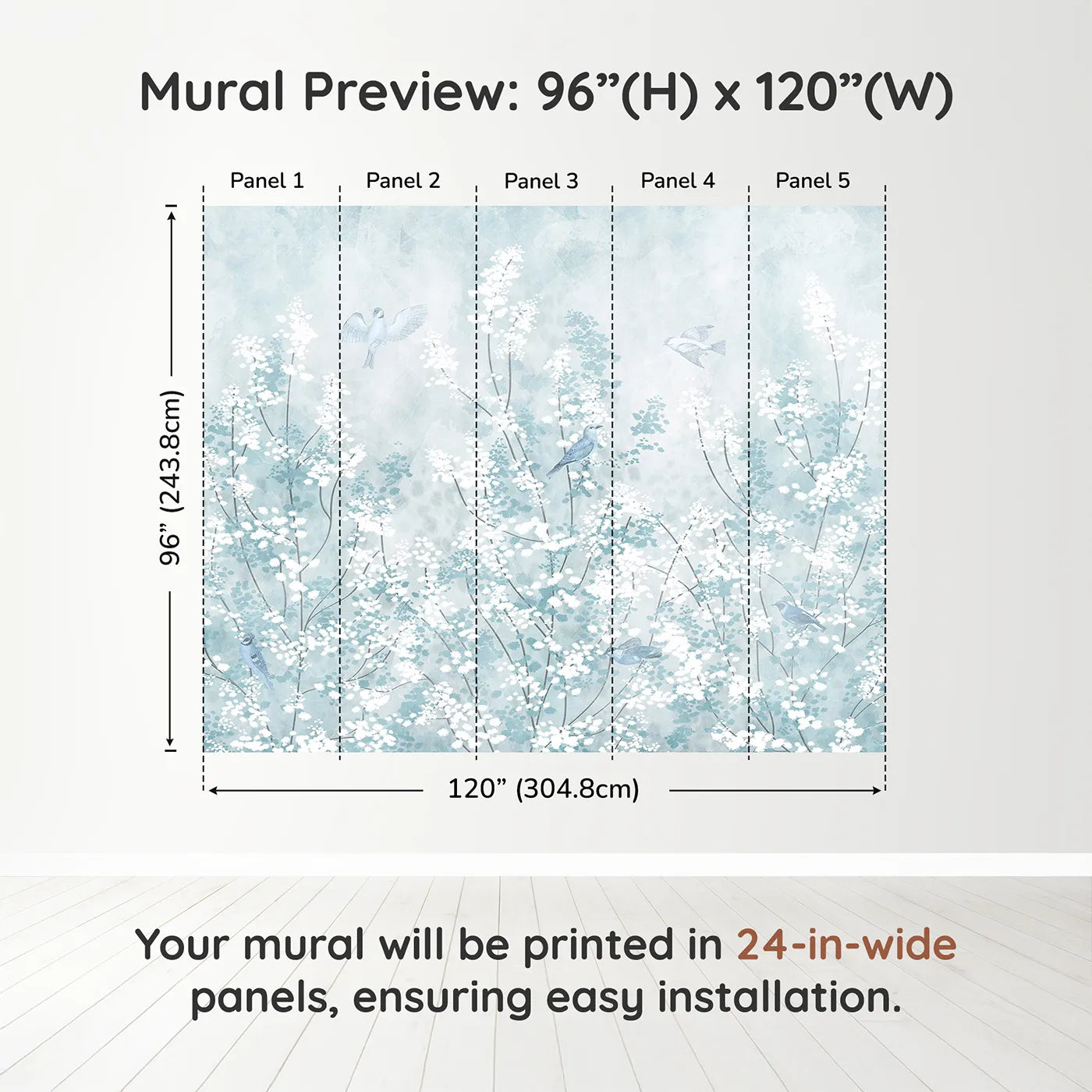 Mural Preview: 96”(H) x 120”(W)

Panel 1
Panel 2
Panel 3
Panel 4
Panel 5

96” (243.8cm)

120” (304.8cm)

Your mural will be printed in 24-in-wide panels, ensuring easy installation.